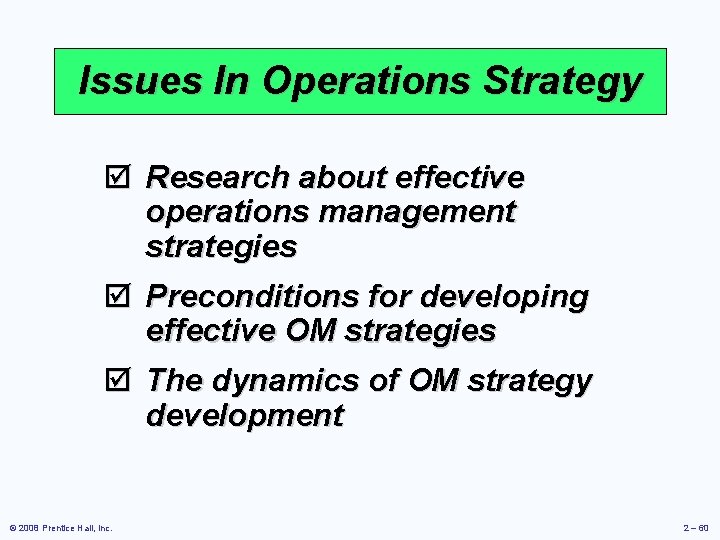 Issues In Operations Strategy

☑ Research about effective operations management strategies

☑ Preconditions for developing effective OM strategies

☑ The dynamics of OM strategy development

© 2008 Prentice Hall, Inc.

2 – 60